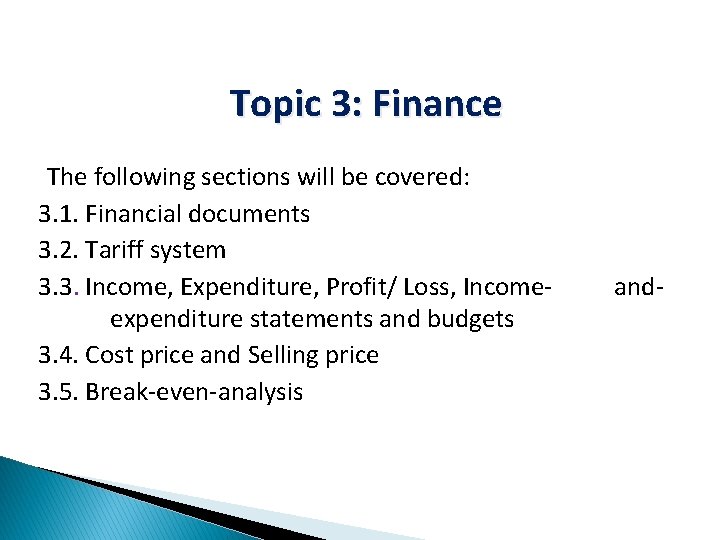 Topic 3: Finance

The following sections will be covered:

3.1. Financial documents

3.2. Tariff system

3.3. Income, Expenditure, Profit/ Loss, Income- and-expenditure statements and budgets

3.4. Cost price and Selling price

3.5. Break-even-analysis